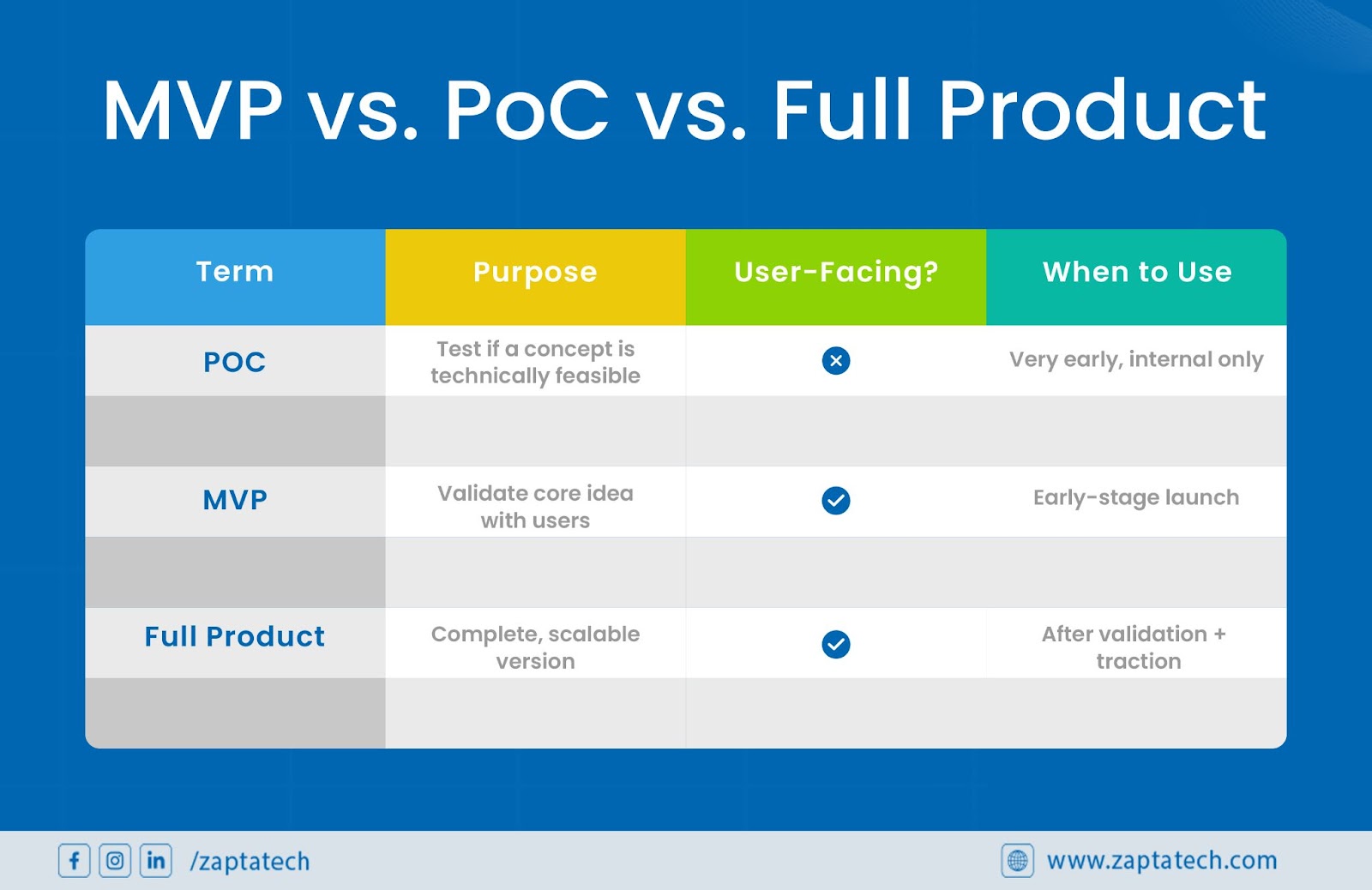 MVP vs. PoC vs. Full Product

| Term | Purpose | User-Facing? | When to Use |
|---|---|---|---|
| POC | Test if a concept is technically feasible | ✕ | Very early, internal only |
| MVP | Validate core idea with users | ✓ | Early-stage launch |
| Full Product | Complete, scalable version | ✓ | After validation + traction |

/zaptatech

www.zaptatech.com